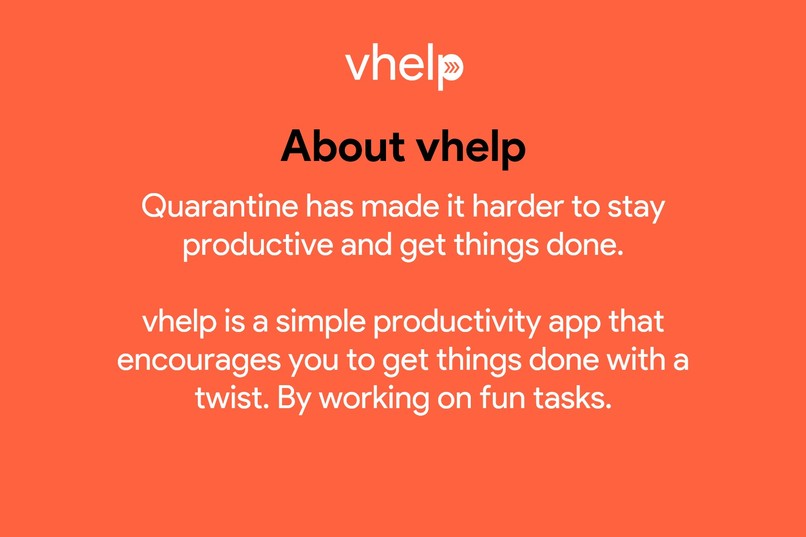 vhelp

About vhelp

Quarantine has made it harder to stay productive and get things done.

vhelp is a simple productivity app that encourages you to get things done with a twist. By working on fun tasks.